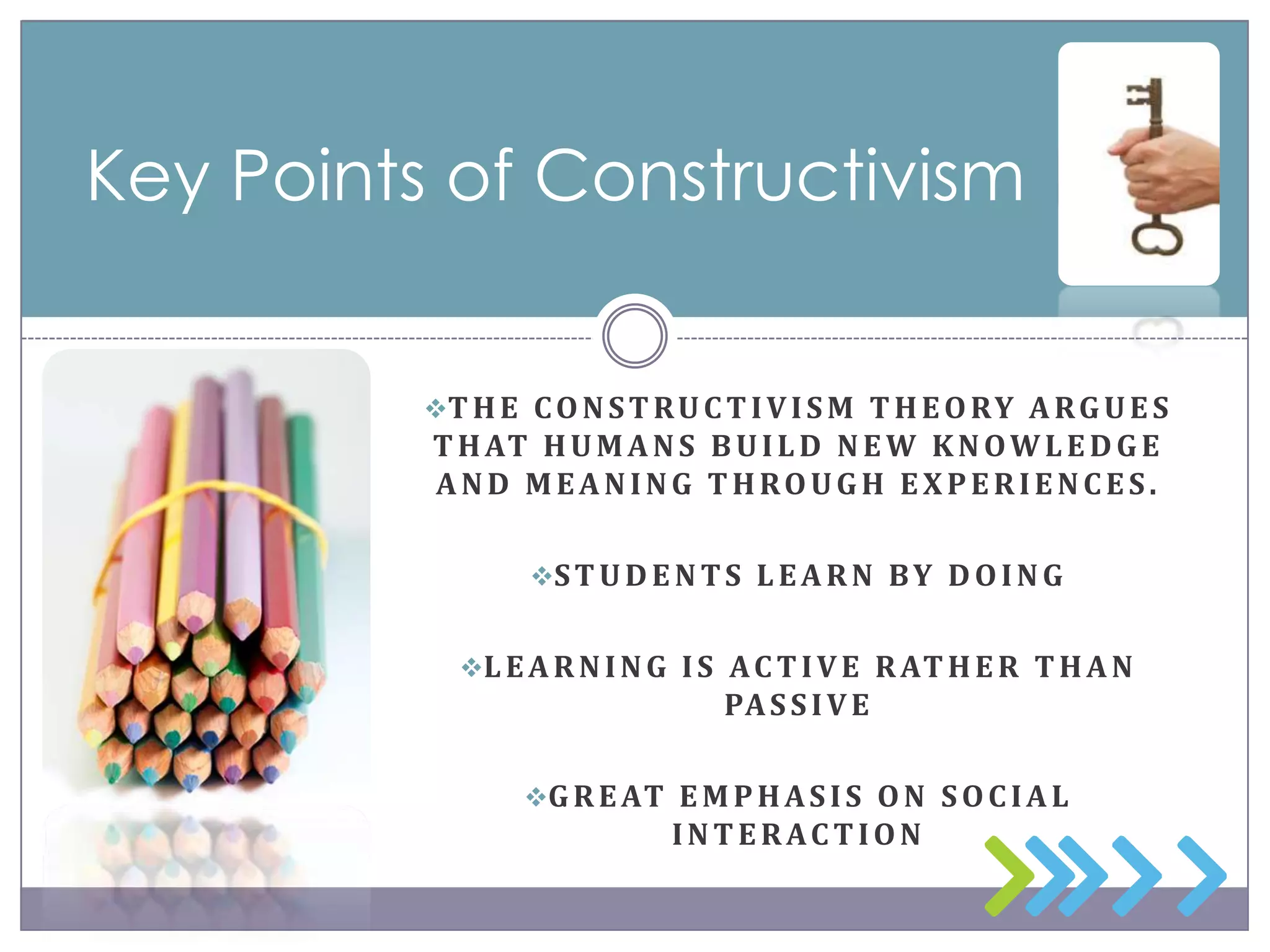 Key Points of Constructivism

❖THE CONSTRUCTIVISM THEORY ARGUES THAT HUMANS BUILD NEW KNOWLEDGE AND MEANING THROUGH EXPERIENCES.

❖STUDENTS LEARN BY DOING

❖LEARNING IS ACTIVE RATHER THAN PASSIVE

❖GREAT EMPHASIS ON SOCIAL INTERACTION